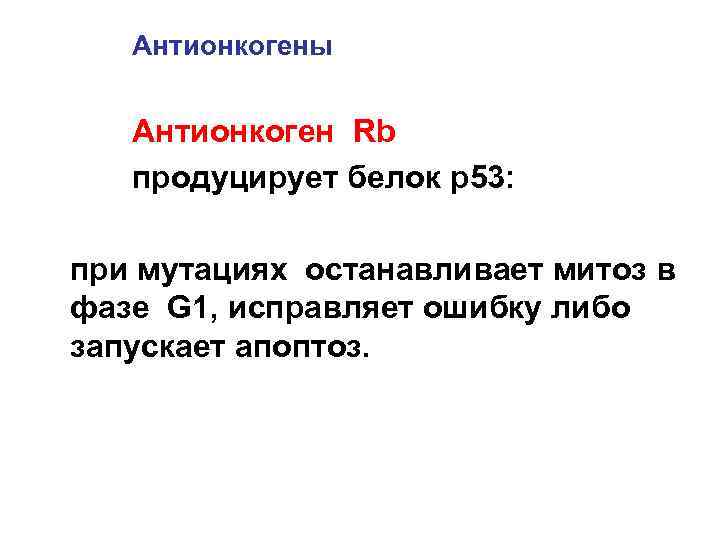 Антионкогены

Антионкоген Rb
продуцирует белок р53:

при мутациях останавливает митоз в фазе G1, исправляет ошибку либо запускает апоптоз.